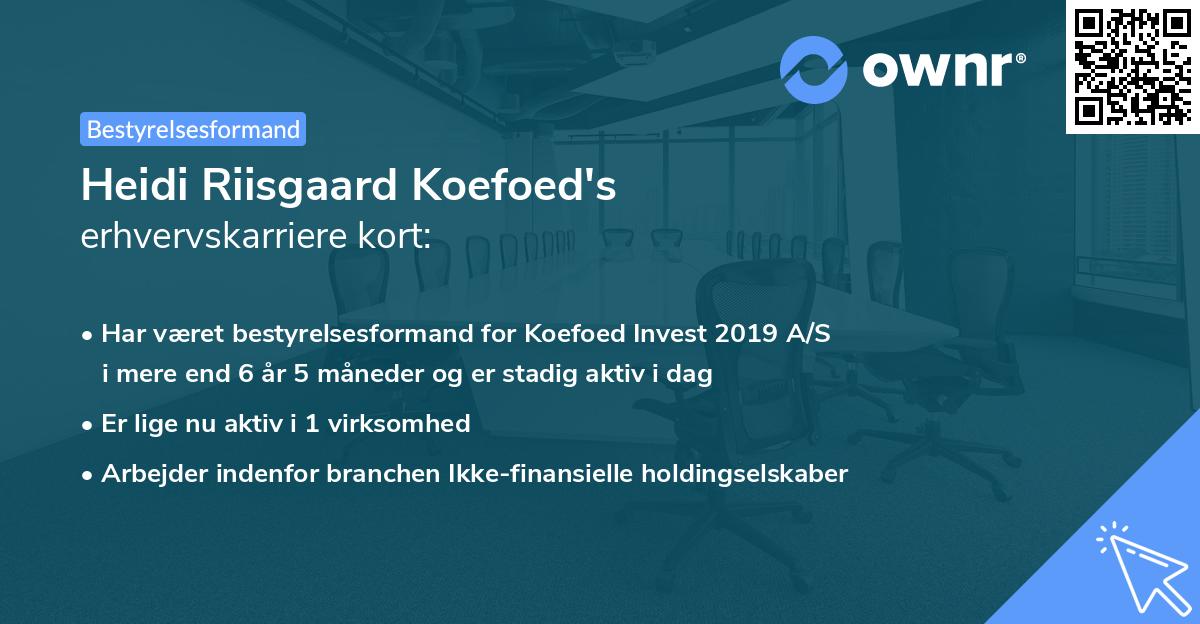 ownr®

Bestyrelsesformand

Heidi Riisgaard Koefoed's
erhvervskarriere kort:

• Har været bestyrelsesformand for Koefoed Invest 2019 A/S i mere end 6 år 5 måneder og er stadig aktiv i dag

• Er lige nu aktiv i 1 virksomhed

• Arbejder indenfor branchen Ikke-finansielle holdingselskaber